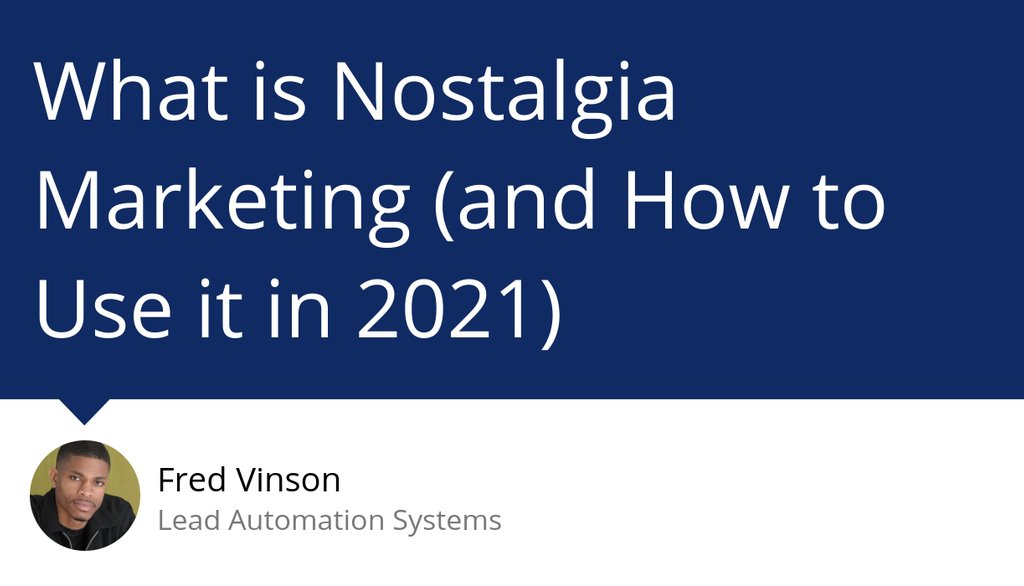 What is Nostalgia Marketing (and How to Use it in 2021)

Fred Vinson
Lead Automation Systems